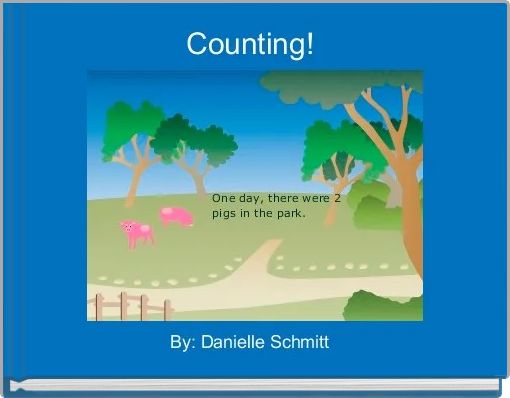 Counting!

One day, there were 2 pigs in the park.

By: Danielle Schmitt